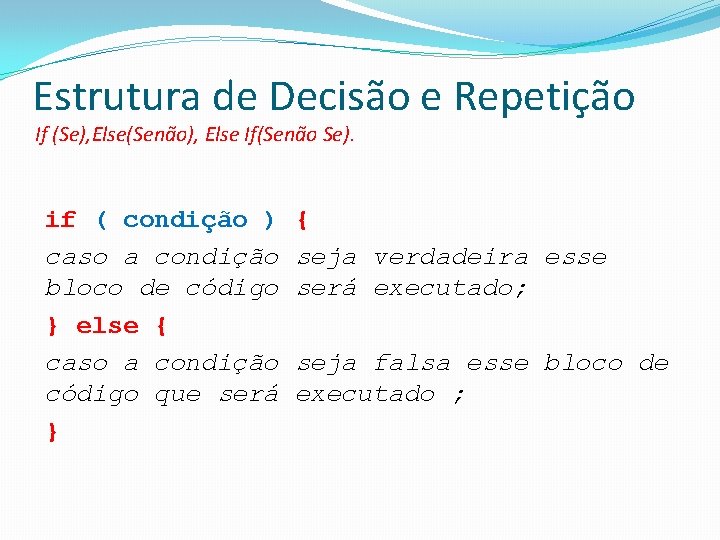 Estrutura de Decisão e Repetição
If (Se),Else(Senão), Else If(Senão Se).

if ( condição ) {

caso a condição seja verdadeira esse bloco de código será executado;

} else {

caso a condição seja falsa esse bloco de código que será executado ;

}